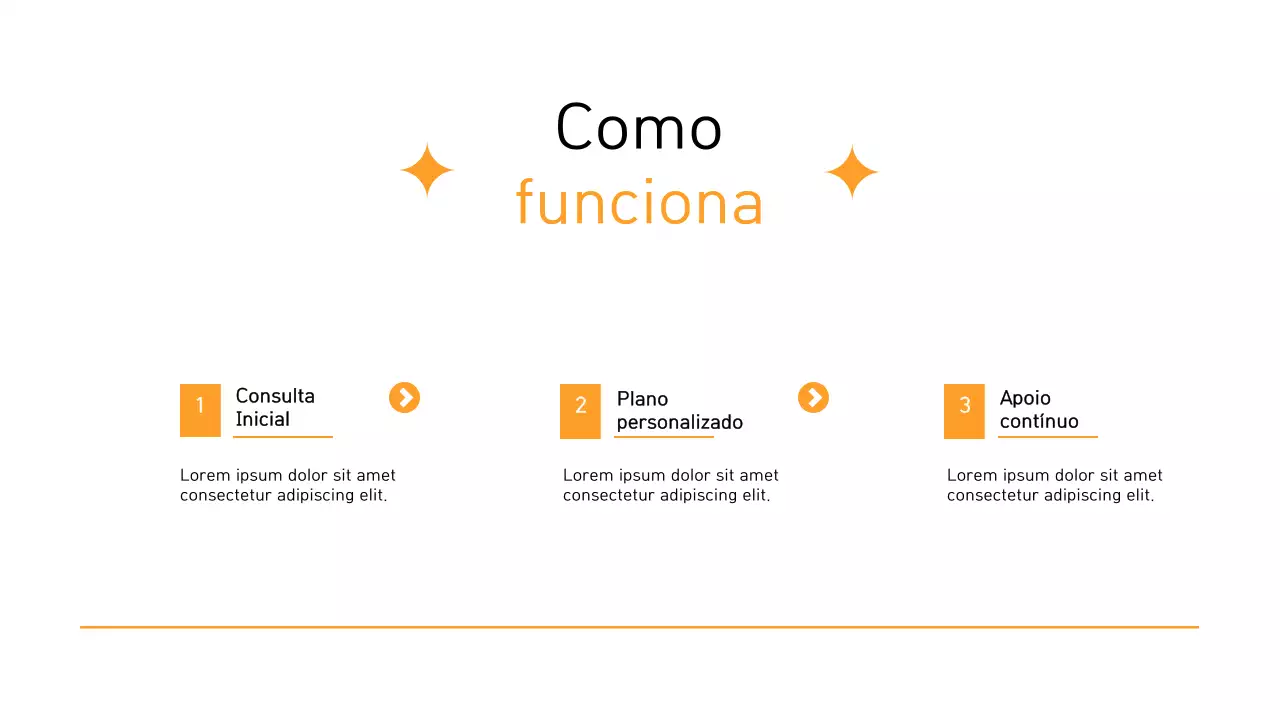 Como
funciona

1 Consulta Inicial

Lorem ipsum dolor sit amet consectetur adipiscing elit.

2 Plano personalizado

Lorem ipsum dolor sit amet consectetur adipiscing elit.

3 Apoio contínuo

Lorem ipsum dolor sit amet consectetur adipiscing elit.